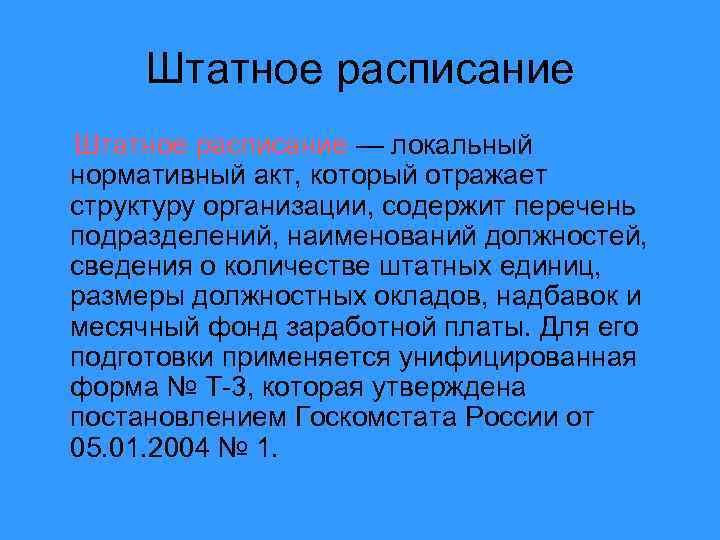 Штатное расписание

Штатное расписание — локальный нормативный акт, который отражает структуру организации, содержит перечень подразделений, наименований должностей, сведения о количестве штатных единиц, размеры должностных окладов, надбавок и месячный фонд заработной платы. Для его подготовки применяется унифицированная форма № Т-3, которая утверждена постановлением Госкомстата России от 05.01.2004 № 1.